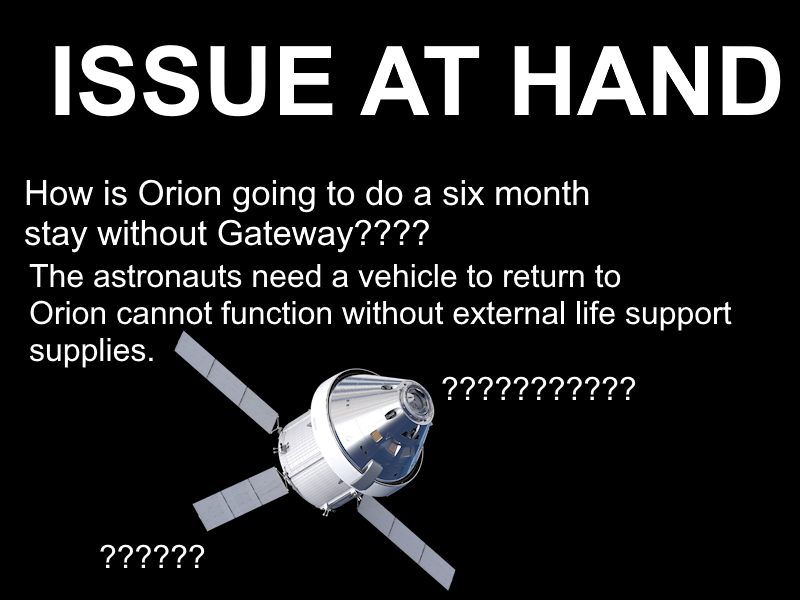 ISSUE AT HAND

How is Orion going to do a six month stay without Gateway????

The astronauts need a vehicle to return to
Orion cannot function without external life support supplies.

???????????

??????